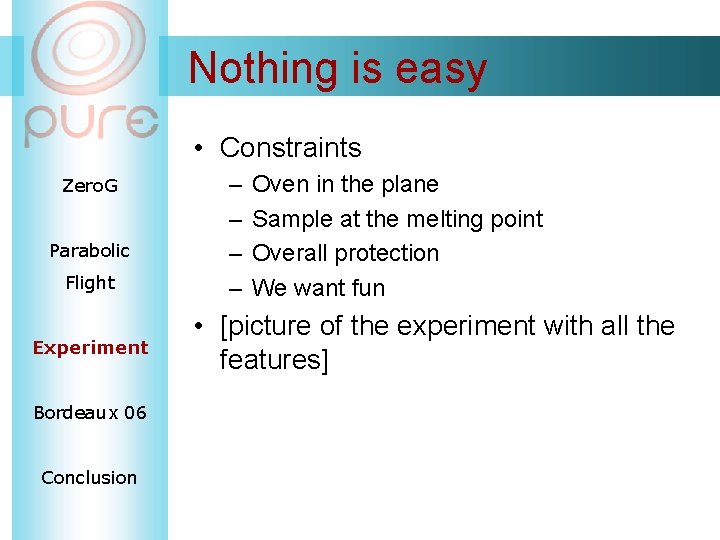 pure

ZeroG

Parabolic Flight

Experiment

Bordeaux 06

Conclusion

Nothing is easy

• Constraints
– Oven in the plane
– Sample at the melting point
– Overall protection
– We want fun
• [picture of the experiment with all the features]